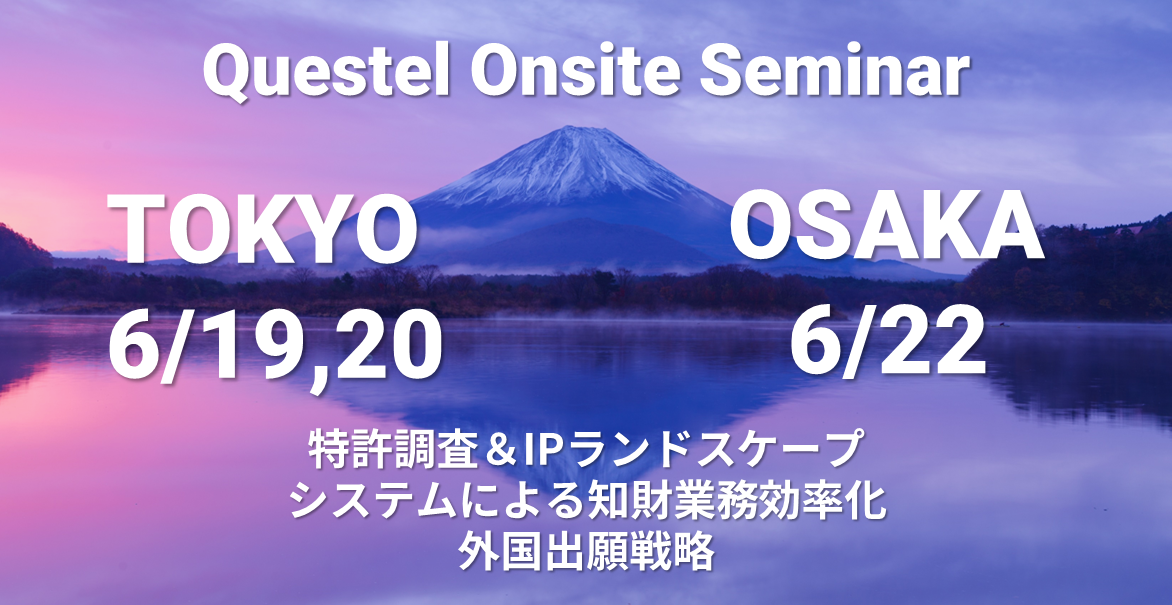 Questel Onsite Seminar

TOKYO
6/19,20

OSAKA
6/22

特許調査＆IPランドスケープ
システムによる知財業務効率化
外国出願戦略